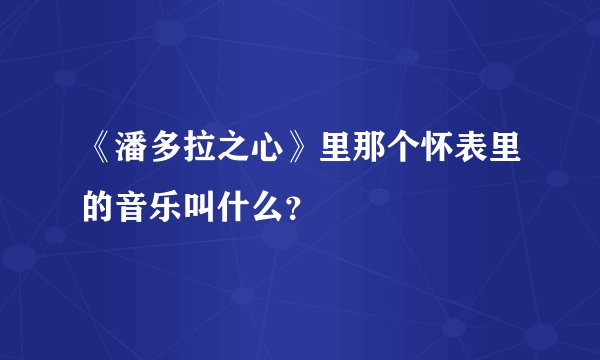 《潘多拉之心》里那个怀表里的音乐叫什么?